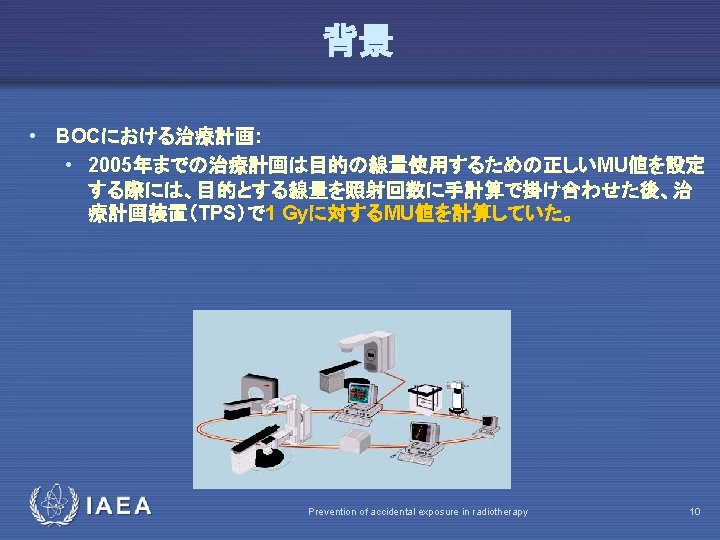 背景

• BOCにおける治療計画:
  • 2005年までの治療計画は目的の線量使用するための正しいMU値を設定する際には、目的とする線量を照射回数に手計算で掛け合わせた後、治療計画装置（TPS）で1 Gyに対するMU値を計算していた。

IAEA

Prevention of accidental exposure in radiotherapy

10